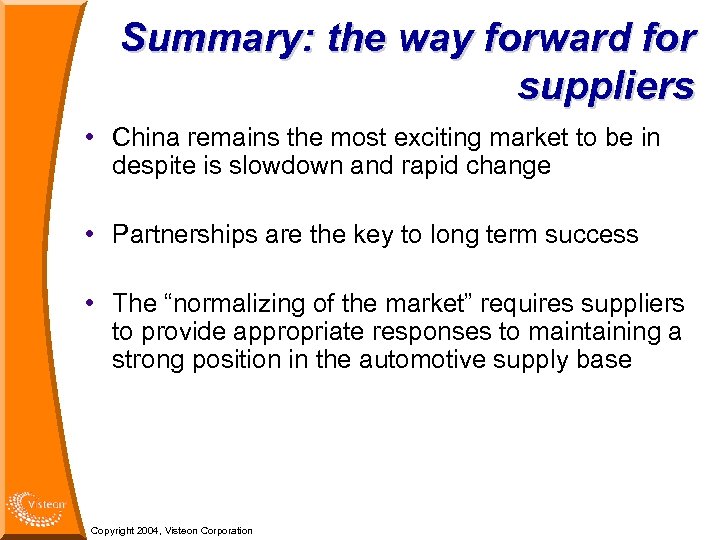 Summary: the way forward for suppliers

• China remains the most exciting market to be in despite is slowdown and rapid change

• Partnerships are the key to long term success

• The “normalizing of the market” requires suppliers to provide appropriate responses to maintaining a strong position in the automotive supply base

Visteon

Copyright 2004, Visteon Corporation